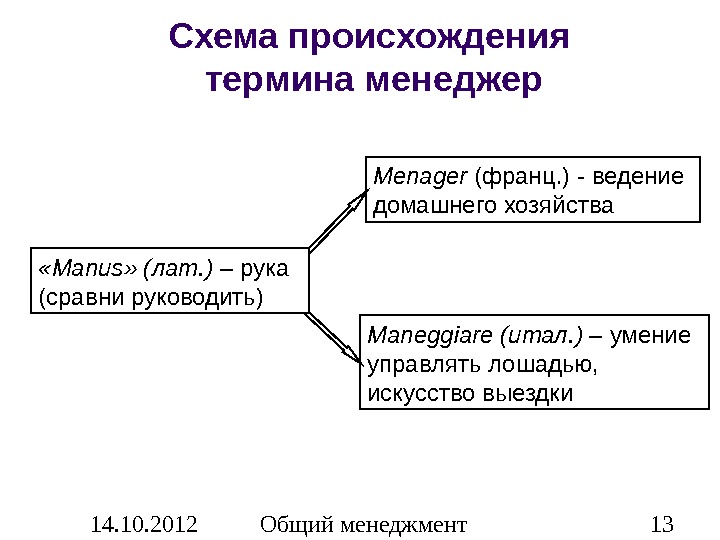 Схема происхождения термина менеджер

«Manus» (лат.) – рука (сравни руководить)

Menager (франц.) - ведение домашнего хозяйства

Maneggiare (итал.) – умение управлять лошадью, искусство выездки

14.10.2012

Общий менеджмент

13